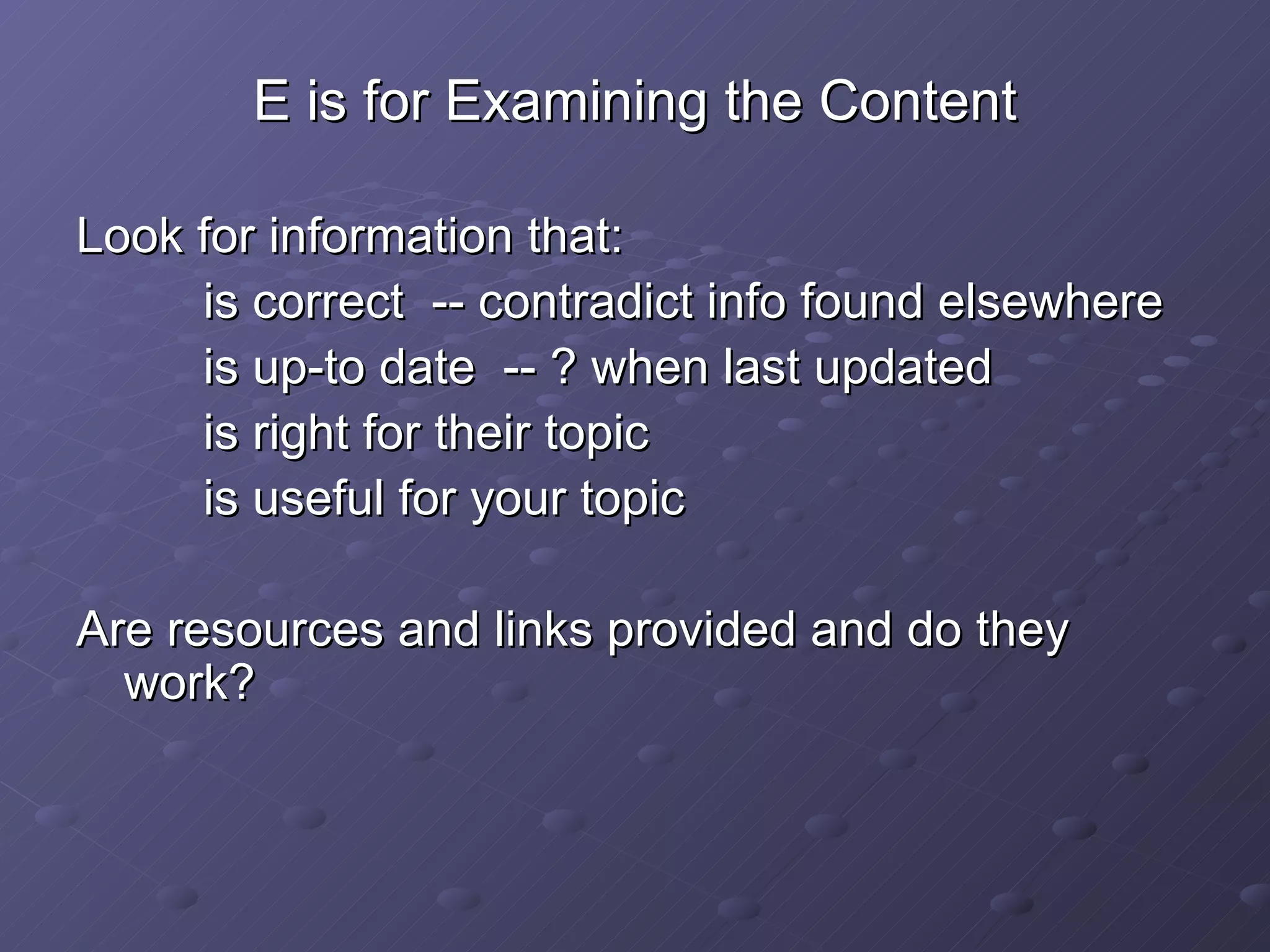 E is for Examining the Content

Look for information that:

is correct -- contradict info found elsewhere

is up-to date -- ? when last updated

is right for their topic

is useful for your topic

Are resources and links provided and do they work?